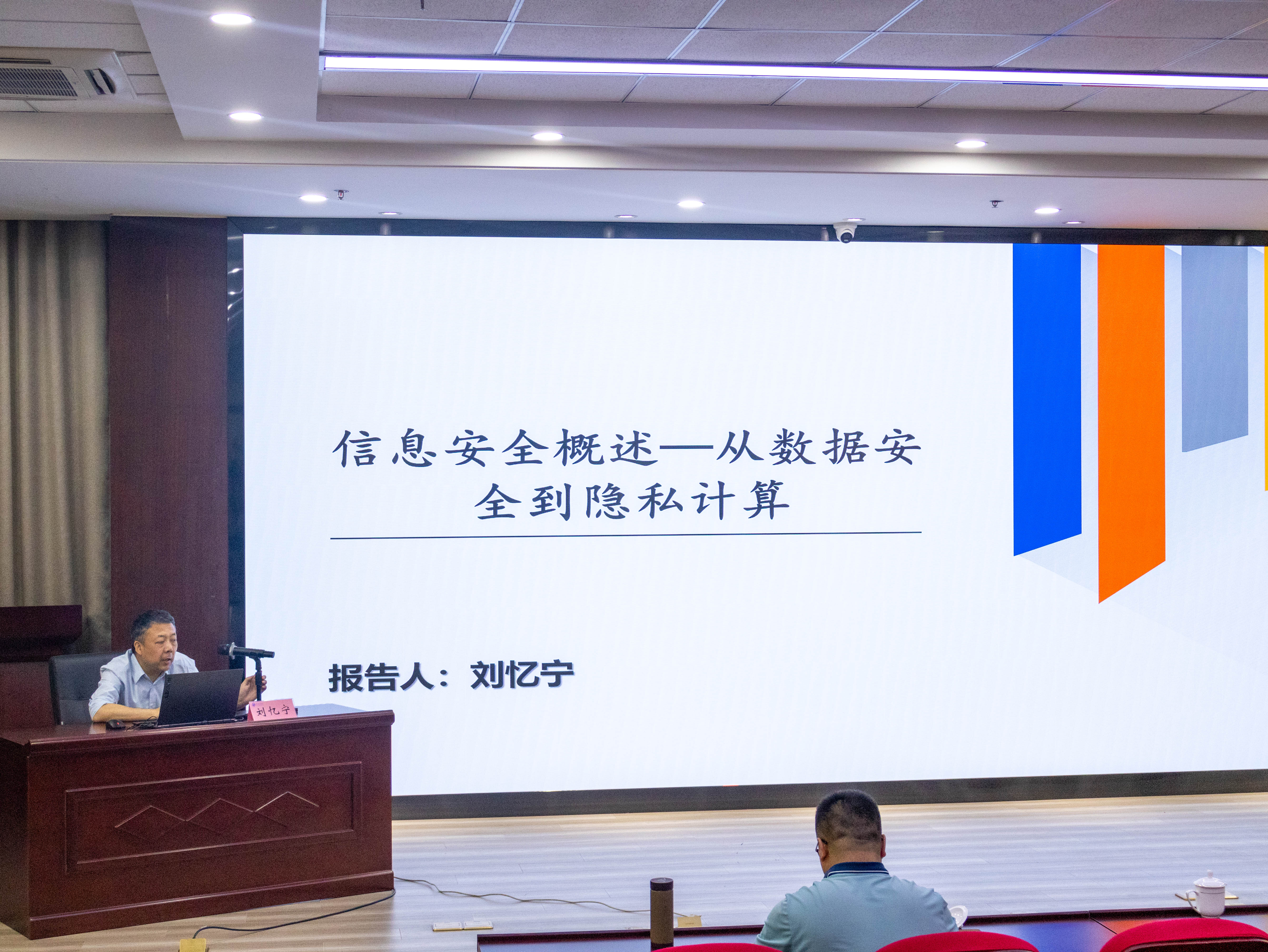 信息安全概述—从数据安全到隐私计算

报告人：刘忆宁

刘忆宁